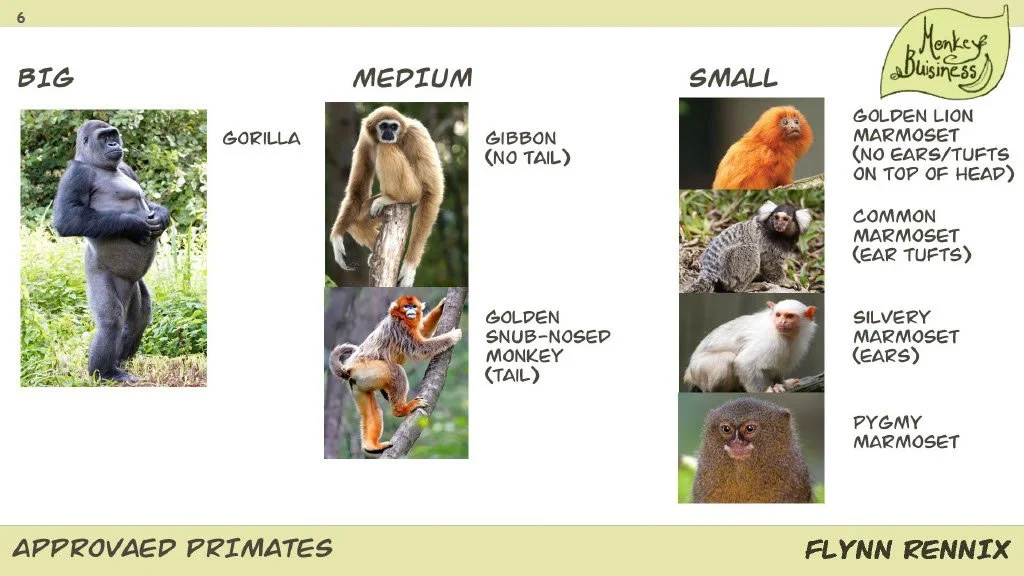 6

Monkey Buisiness

BIG

GORILLA

MEDIUM

GIBBON (NO TAIL)

GOLDEN SNUB-NOSED MONKEY (TAIL)

SMALL

GOLDEN LION MARMOSET (NO EARS/TUFTS ON TOP OF HEAD)

COMMON MARMOSET (EAR TUFTS)

SILVERY MARMOSET (EARS)

PYGMY MARMOSET

APPROVAED PRIMATES

FLYNN RENNIX